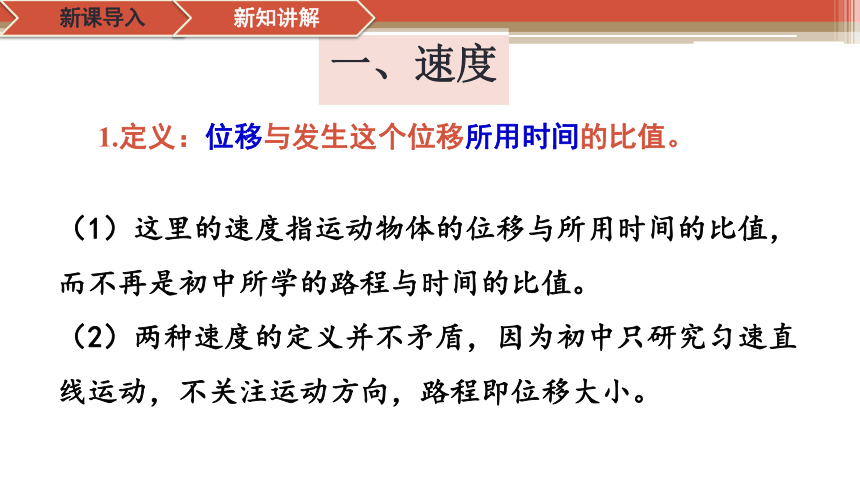 新课导入 新知讲解

一、速度

1.定义：位移与发生这个位移所用时间的比值。

（1）这里的速度指运动物体的位移与所用时间的比值，而不再是初中所学的路程与时间的比值。
（2）两种速度的定义并不矛盾，因为初中只研究匀速直线运动，不关注运动方向，路程即位移大小。